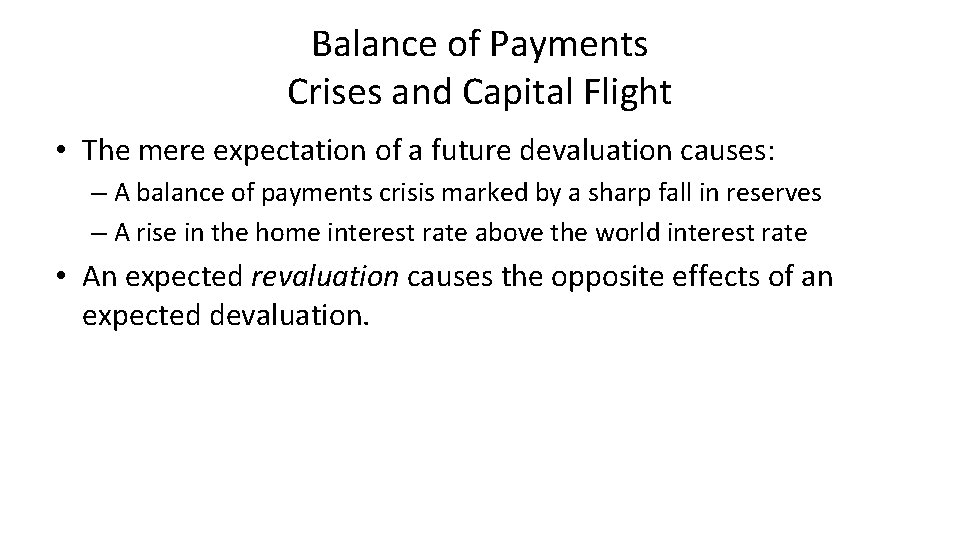 Balance of Payments
Crises and Capital Flight

• The mere expectation of a future devaluation causes:
– A balance of payments crisis marked by a sharp fall in reserves
– A rise in the home interest rate above the world interest rate

• An expected revaluation causes the opposite effects of an expected devaluation.